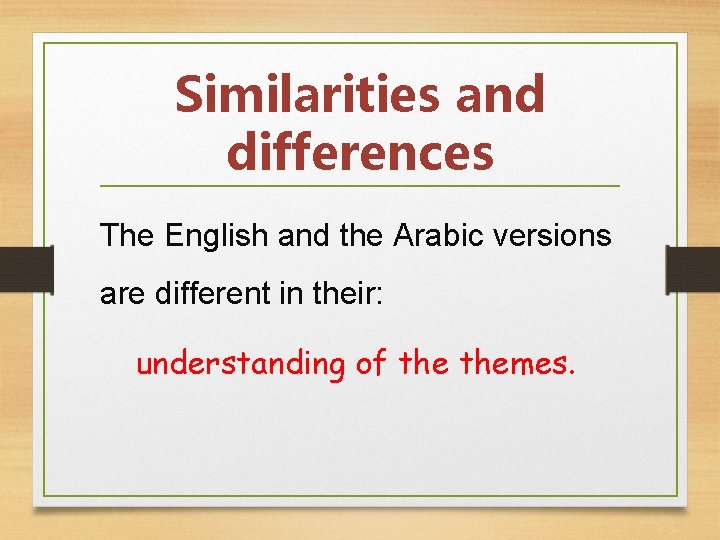 Similarities and differences

The English and the Arabic versions are different in their:

understanding of the themes.